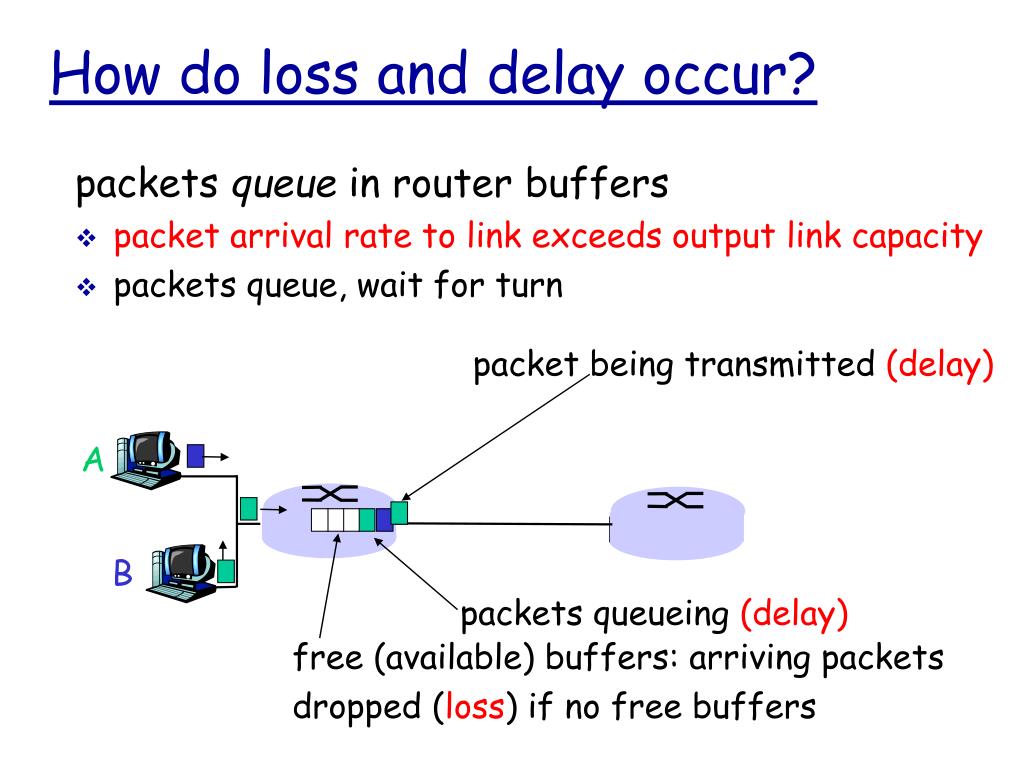 How do loss and delay occur?

packets queue in router buffers

❖ packet arrival rate to link exceeds output link capacity
❖ packets queue, wait for turn

packet being transmitted (delay)

A

B

packets queueing (delay)

free (available) buffers: arriving packets dropped (loss) if no free buffers